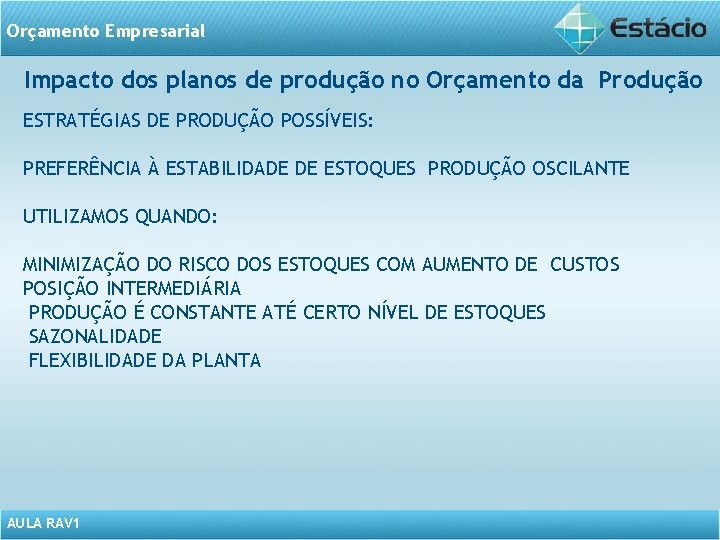 Orçamento Empresarial

Estácio

Impacto dos planos de produção no Orçamento da Produção

ESTRATÉGIAS DE PRODUÇÃO POSSÍVEIS:

PREFERÊNCIA À ESTABILIDADE DE ESTOQUES PRODUÇÃO OSCILANTE

UTILIZAMOS QUANDO:

MINIMIZAÇÃO DO RISCO DOS ESTOQUES COM AUMENTO DE CUSTOS
POSIÇÃO INTERMEDIÁRIA
PRODUÇÃO É CONSTANTE ATÉ CERTO NÍVEL DE ESTOQUES
SAZONALIDADE
FLEXIBILIDADE DA PLANTA

AULA RAV1